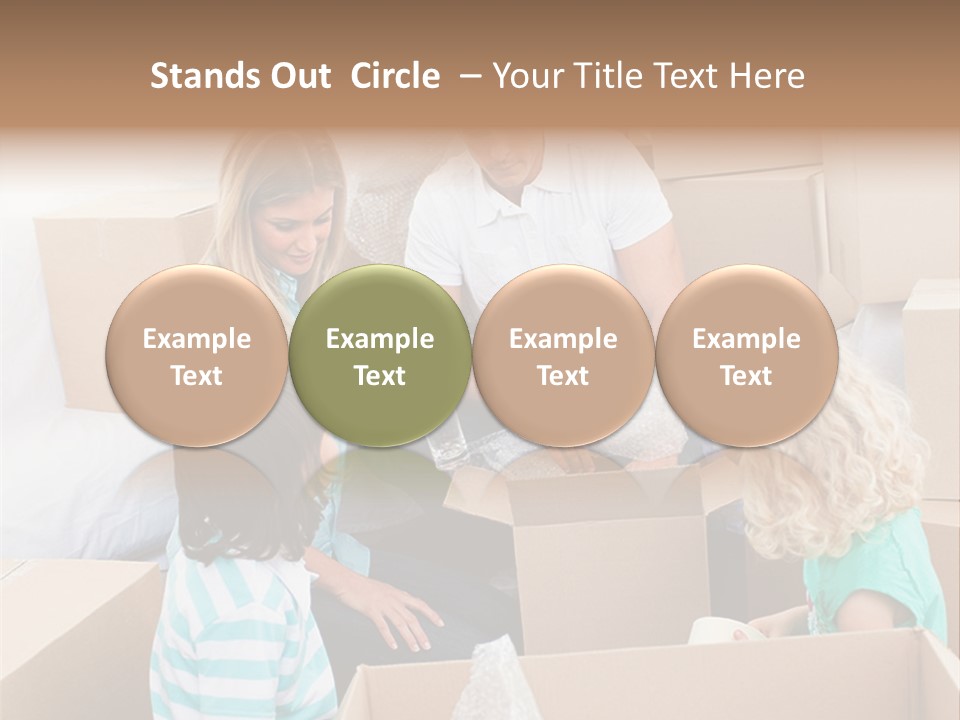 Stands Out Circle – Your Title Text Here

Example Text

Example Text

Example Text

Example Text